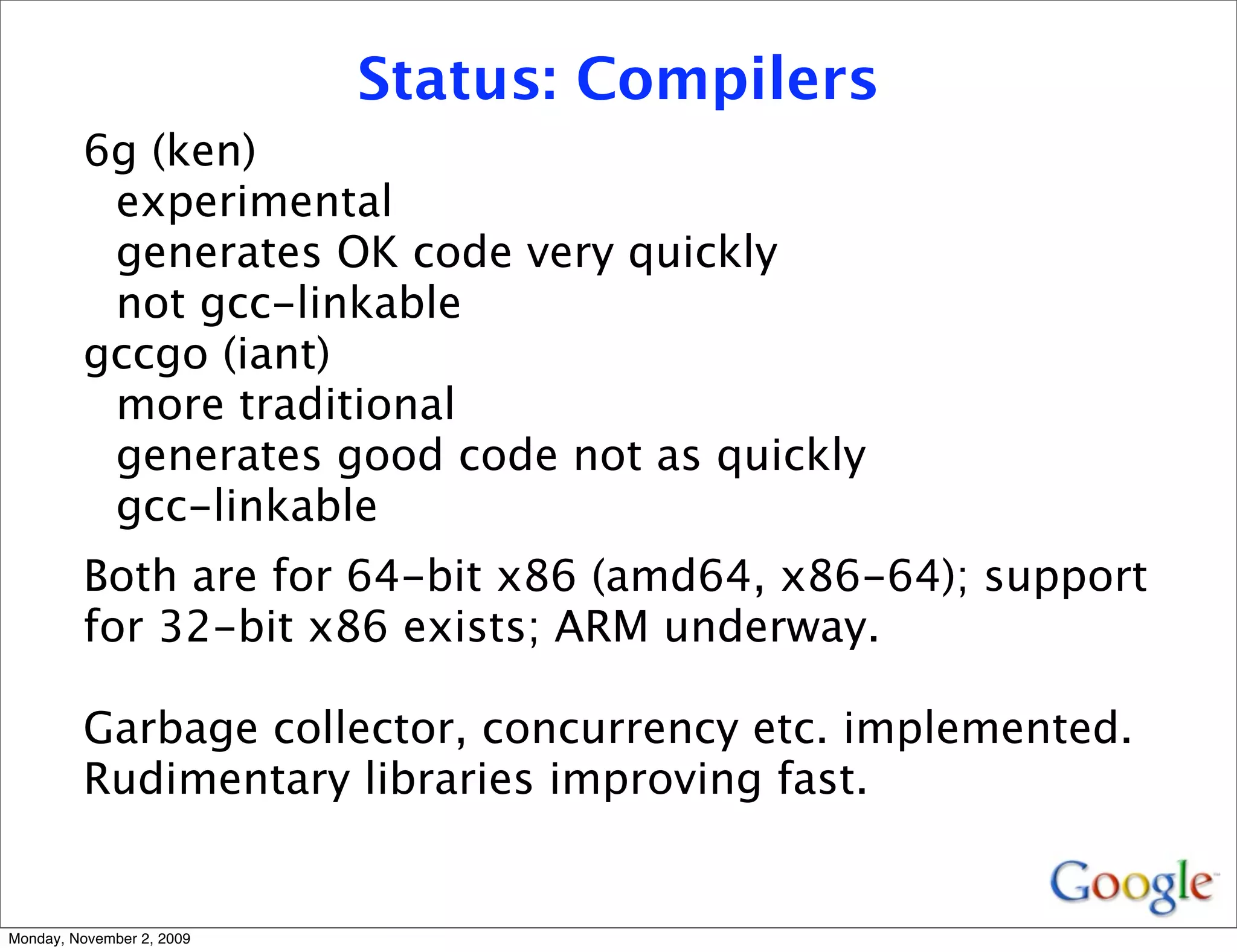 Status: Compilers

6g (ken)
experimental
generates OK code very quickly
not gcc-linkable
gccgo (iant)
more traditional
generates good code not as quickly
gcc-linkable

Both are for 64-bit x86 (amd64, x86-64); support for 32-bit x86 exists; ARM underway.

Garbage collector, concurrency etc. implemented.
Rudimentary libraries improving fast.

Google

Monday, November 2, 2009